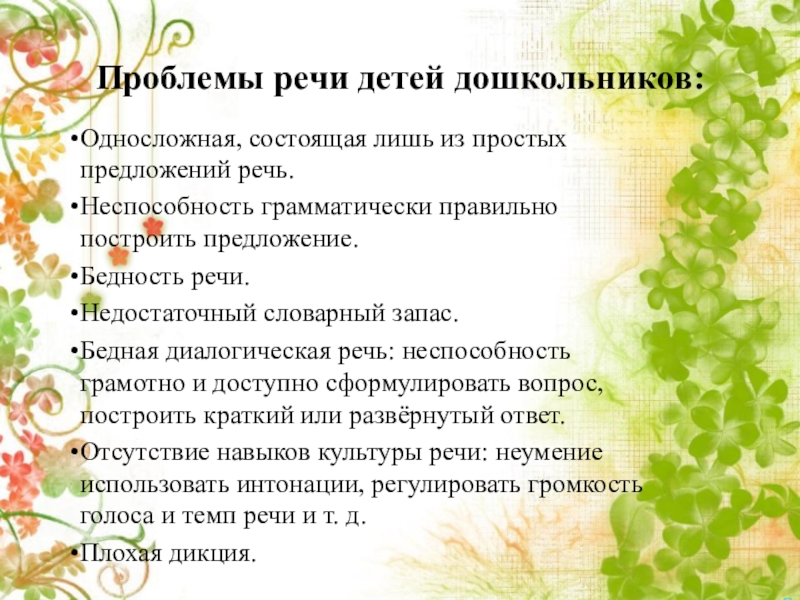 Проблемы речи детей дошкольников:

•Односложная, состоящая лишь из простых предложений речь.

•Неспособность грамматически правильно построить предложение.

•Бедность речи.

•Недостаточный словарный запас.

•Бедная диалогическая речь: неспособность грамотно и доступно сформулировать вопрос, построить краткий или развёрнутый ответ.

•Отсутствие навыков культуры речи: неумение использовать интонации, регулировать громкость голоса и темп речи и т. д.

•Плохая дикция.